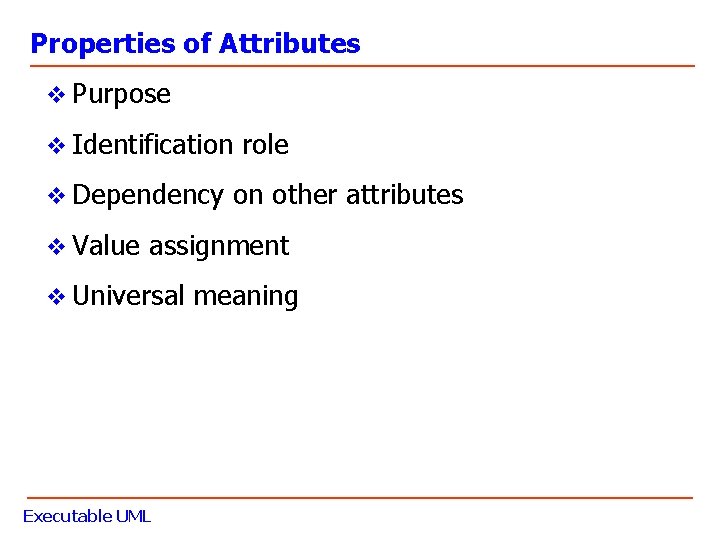 Properties of Attributes

❖ Purpose

❖ Identification role

❖ Dependency on other attributes

❖ Value assignment

❖ Universal meaning

Executable UML